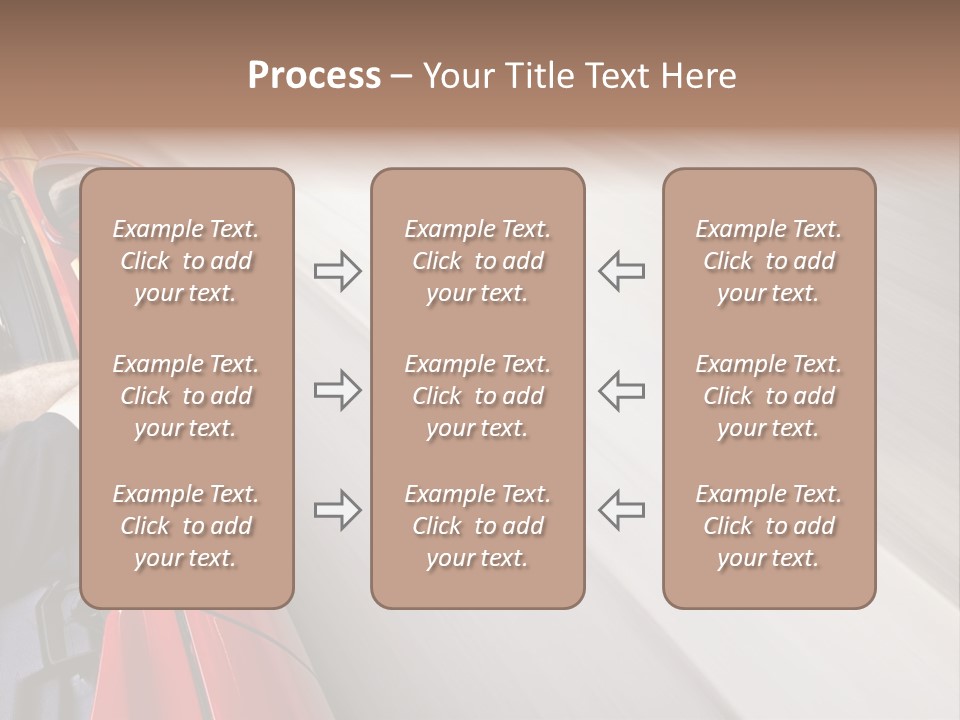 Process – Your Title Text Here

Example Text. Click to add your text.

Example Text. Click to add your text.

Example Text. Click to add your text.

Example Text. Click to add your text.

Example Text. Click to add your text.

Example Text. Click to add your text.

Example Text. Click to add your text.

Example Text. Click to add your text.

Example Text. Click to add your text.